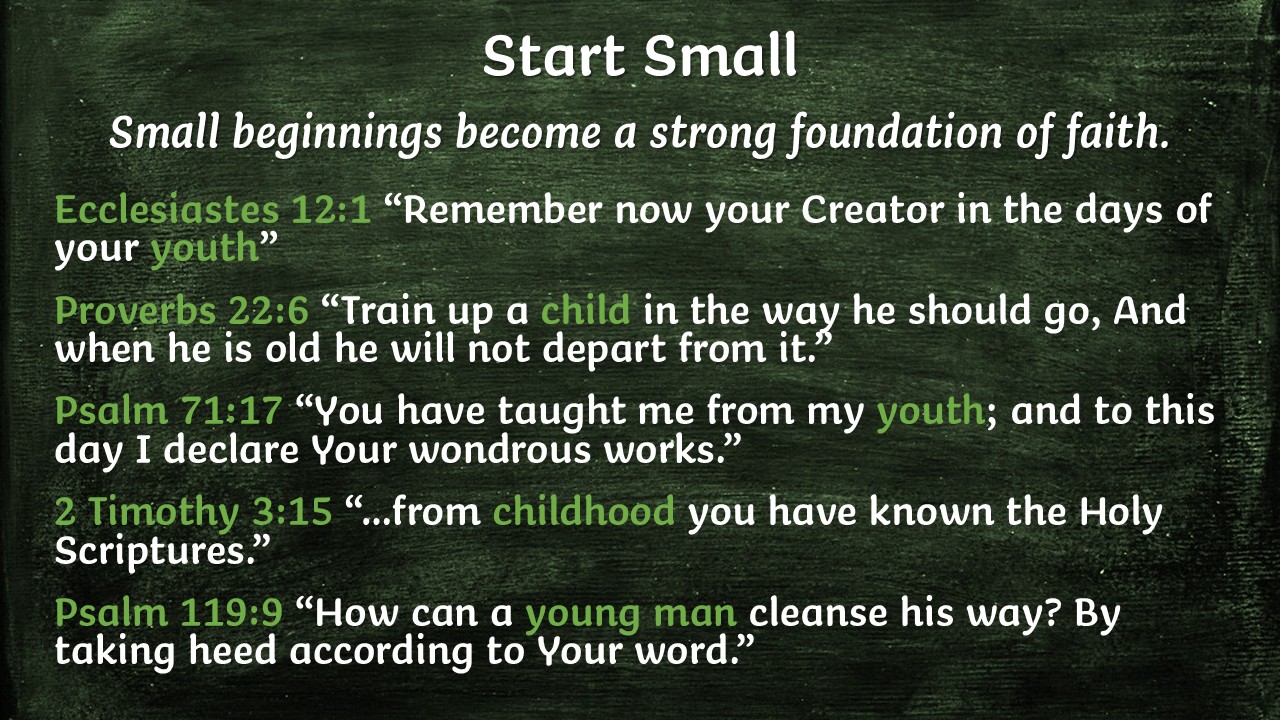 Start Small

Small beginnings become a strong foundation of faith.

Ecclesiastes 12:1 “Remember now your Creator in the days of your youth”

Proverbs 22:6 “Train up a child in the way he should go, And when he is old he will not depart from it.”

Psalm 71:17 “You have taught me from my youth; and to this day I declare Your wondrous works.”

2 Timothy 3:15 “…from childhood you have known the Holy Scriptures.”

Psalm 119:9 “How can a young man cleanse his way? By taking heed according to Your word.”